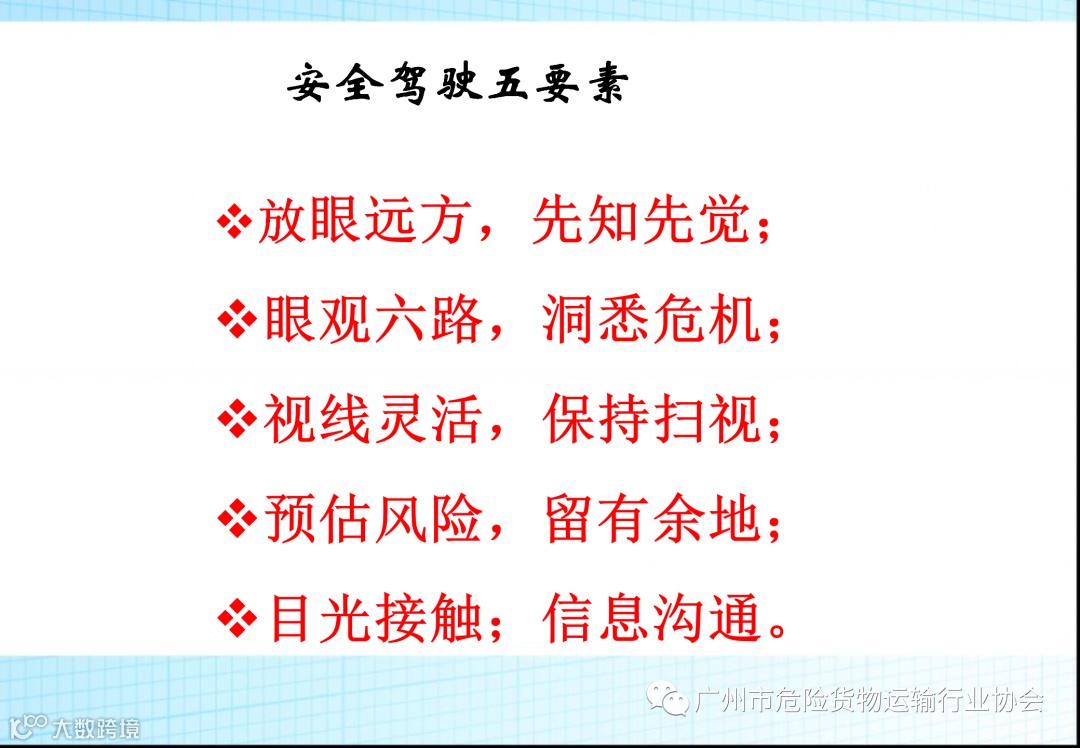 安全驾驶五要素

❖放眼远方，先知先觉；

❖眼观六路，洞悉危机；

❖视线灵活，保持扫视；

❖预估风险，留有余地；

❖目光接触；信息沟通。

广州市危险货物运输行业协会

大数跨境